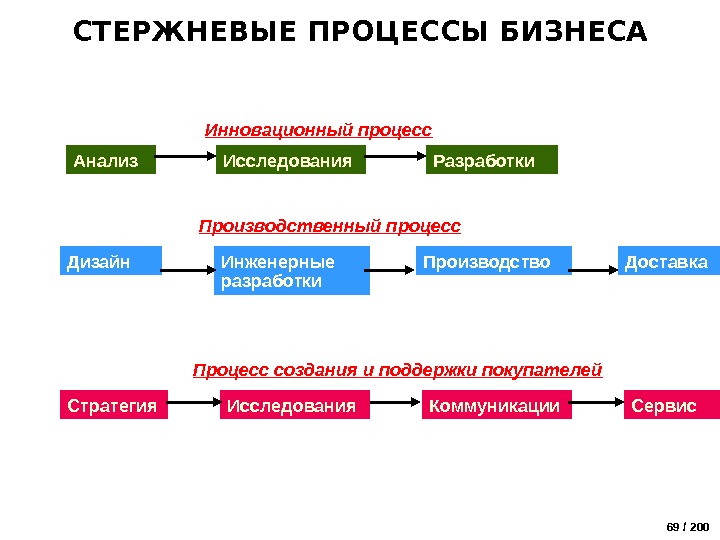 СТЕРЖНЕВЫЕ ПРОЦЕССЫ БИЗНЕСА

Инновационный процесс

Анализ

Исследования

Разработки

Производственный процесс

Дизайн

Инженерные разработки

Производство

Доставка

Процесс создания и поддержки покупателей

Стратегия

Исследования

Коммуникации

Сервис

69 / 200